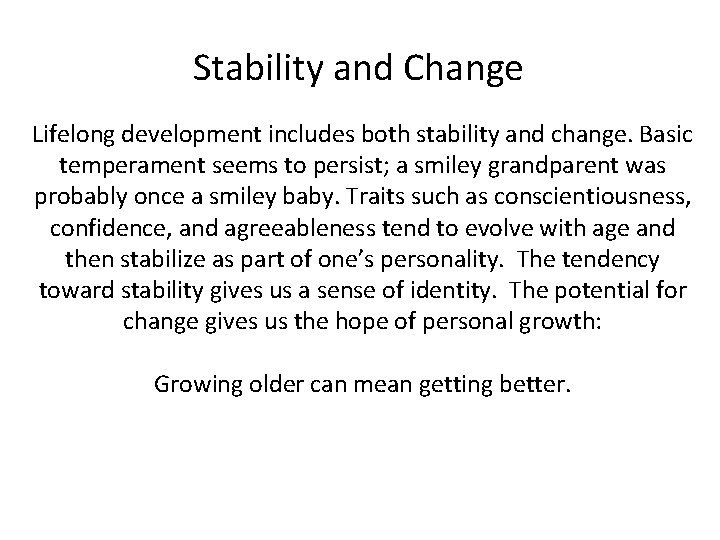 Stability and Change

Lifelong development includes both stability and change. Basic temperament seems to persist; a smiley grandparent was probably once a smiley baby. Traits such as conscientiousness, confidence, and agreeableness tend to evolve with age and then stabilize as part of one's personality. The tendency toward stability gives us a sense of identity. The potential for change gives us the hope of personal growth:

Growing older can mean getting better.